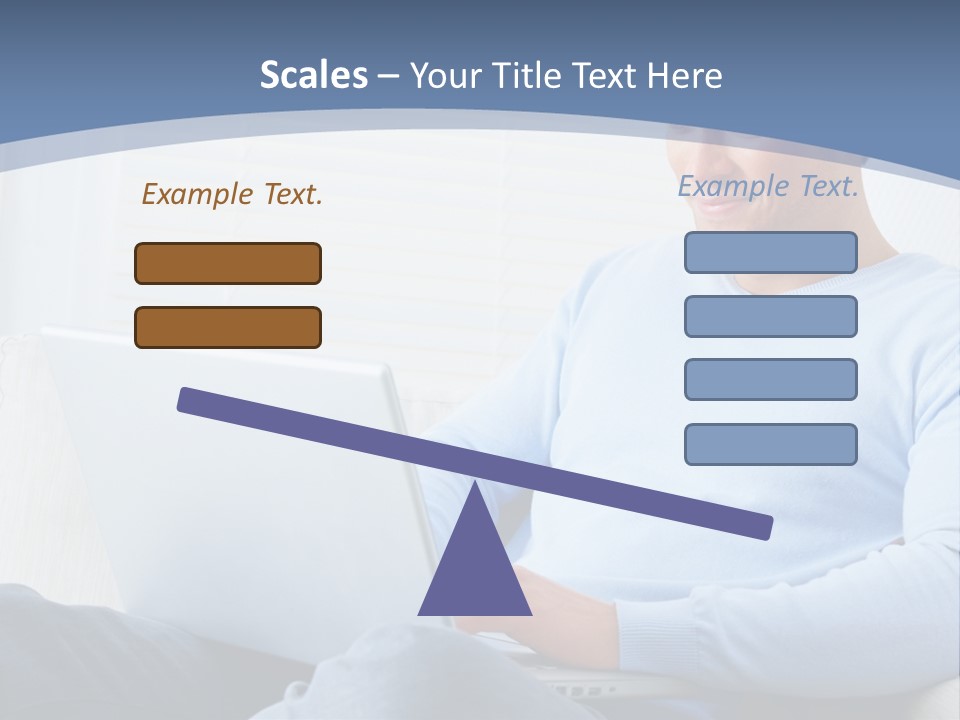 Scales – Your Title Text Here

Example Text.

Example Text.